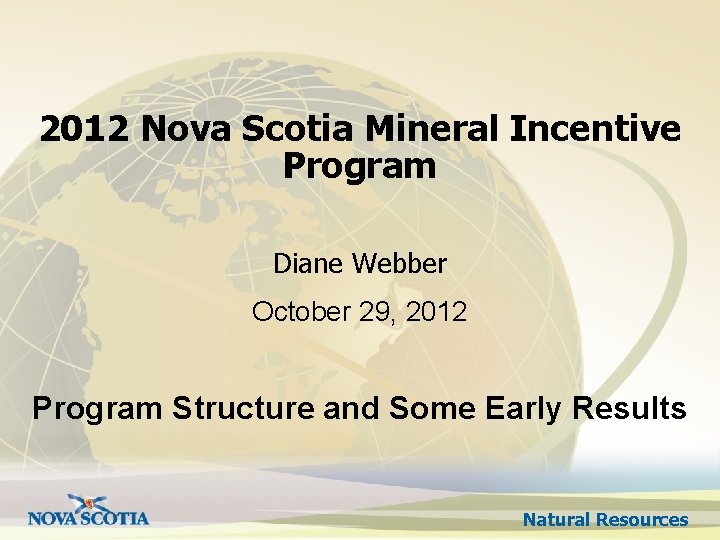 2012 Nova Scotia Mineral Incentive Program

Diane Webber

October 29, 2012

Program Structure and Some Early Results

NOVA SCOTIA

Natural Resources